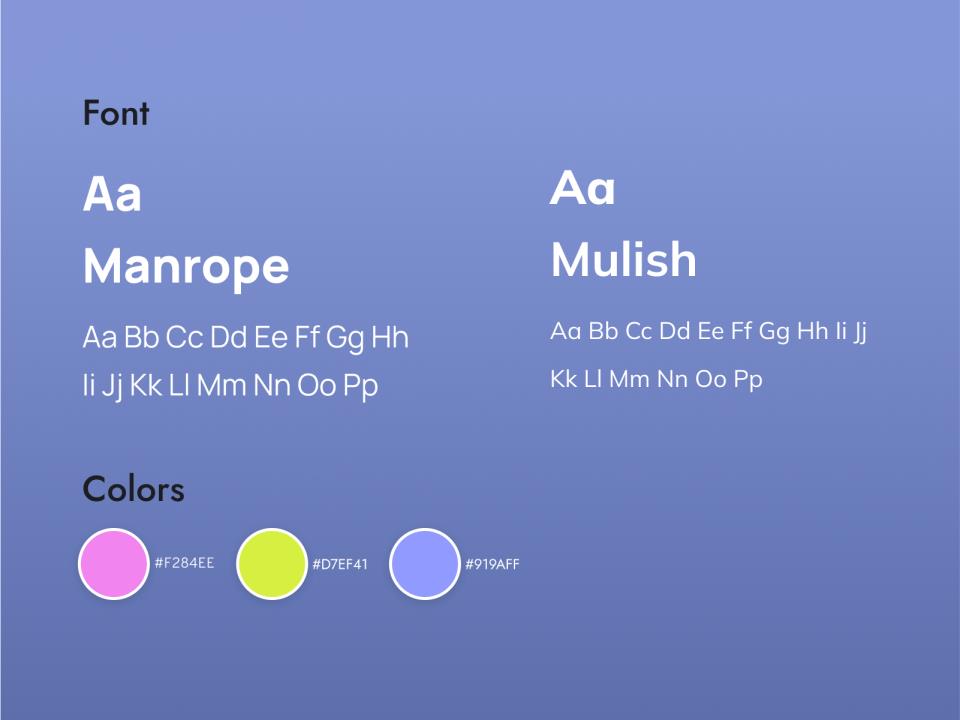 Font

Aa

Manrope

Aa Bb Cc Dd Ee Ff Gg Hh Ii Jj Kk Ll Mm Nn Oo Pp

Aa

Mulish

Aa Bb Cc Dd Ee Ff Gg Hh Ii Jj Kk Ll Mm Nn Oo Pp

Colors

#F284EE

#D7EF41

#919AFF